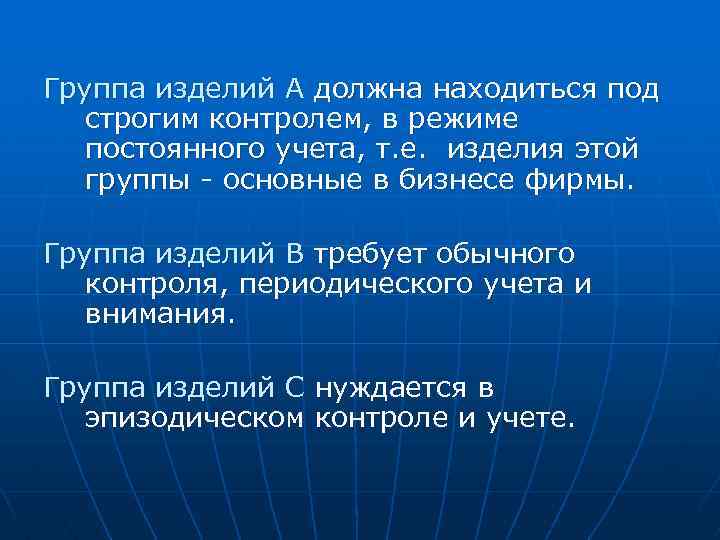 Группа изделий А должна находиться под строгим контролем, в режиме постоянного учета, т.е.  изделия этой группы - основные в бизнесе фирмы.

Группа изделий В требует обычного контроля, периодического учета и внимания.

Группа изделий С нуждается в эпизодическом контроле и учете.